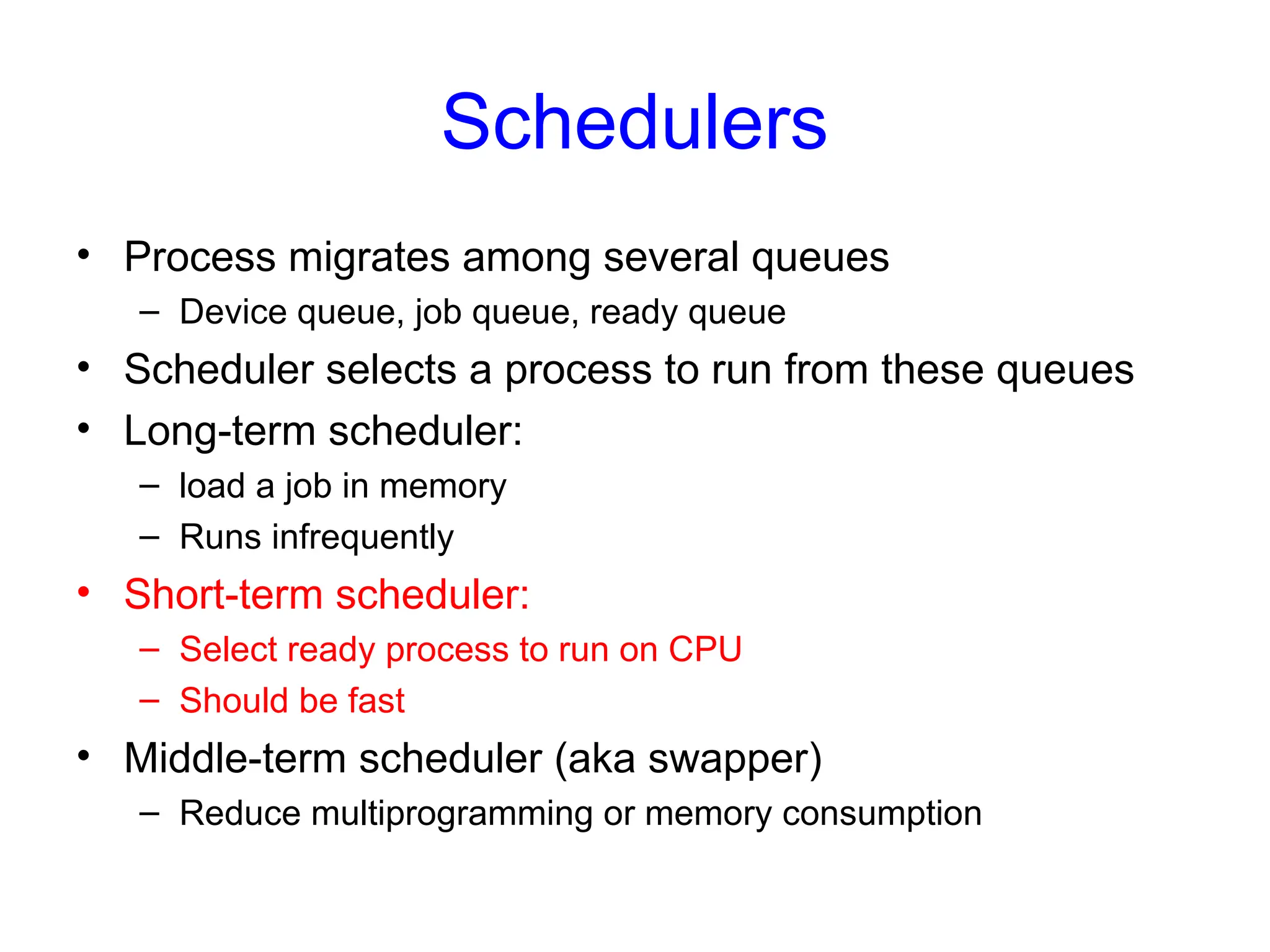 Schedulers

• Process migrates among several queues
  – Device queue, job queue, ready queue
• Scheduler selects a process to run from these queues
• Long-term scheduler:
  – load a job in memory
  – Runs infrequently
• Short-term scheduler:
  – Select ready process to run on CPU
  – Should be fast
• Middle-term scheduler (aka swapper)
  – Reduce multiprogramming or memory consumption